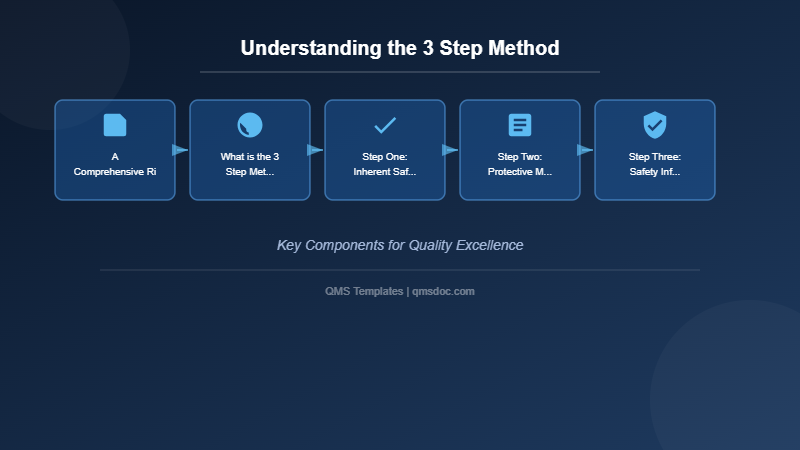 Understanding the 3 Step Method

A Comprehensive Ri

What is the 3 Step Met...

Step One: Inherent Saf...

Step Two: Protective M...

Step Three: Safety Inf...

Key Components for Quality Excellence

QMS Templates | qmsdoc.com